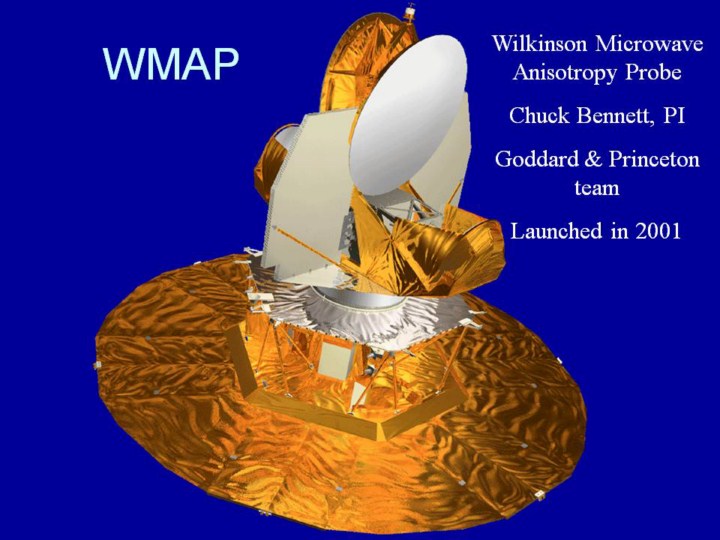 WMAP

Wilkinson Microwave Anisotropy Probe

Chuck Bennett, PI

Goddard & Princeton team

Launched in 2001